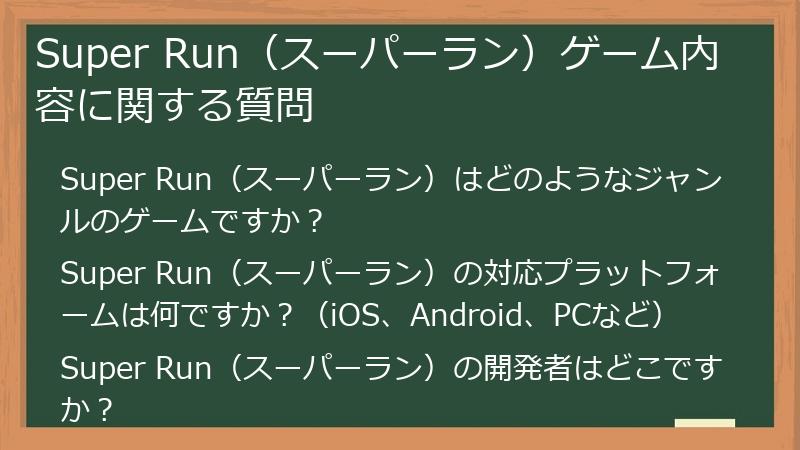 Super Run（スーパーラン）ゲーム内容に関する質問

Super Run（スーパーラン）はどのようなジャンルのゲームですか？

Super Run（スーパーラン）の対応プラットフォームは何ですか？（iOS、Android、PCなど）

Super Run（スーパーラン）の開発者はどこですか？